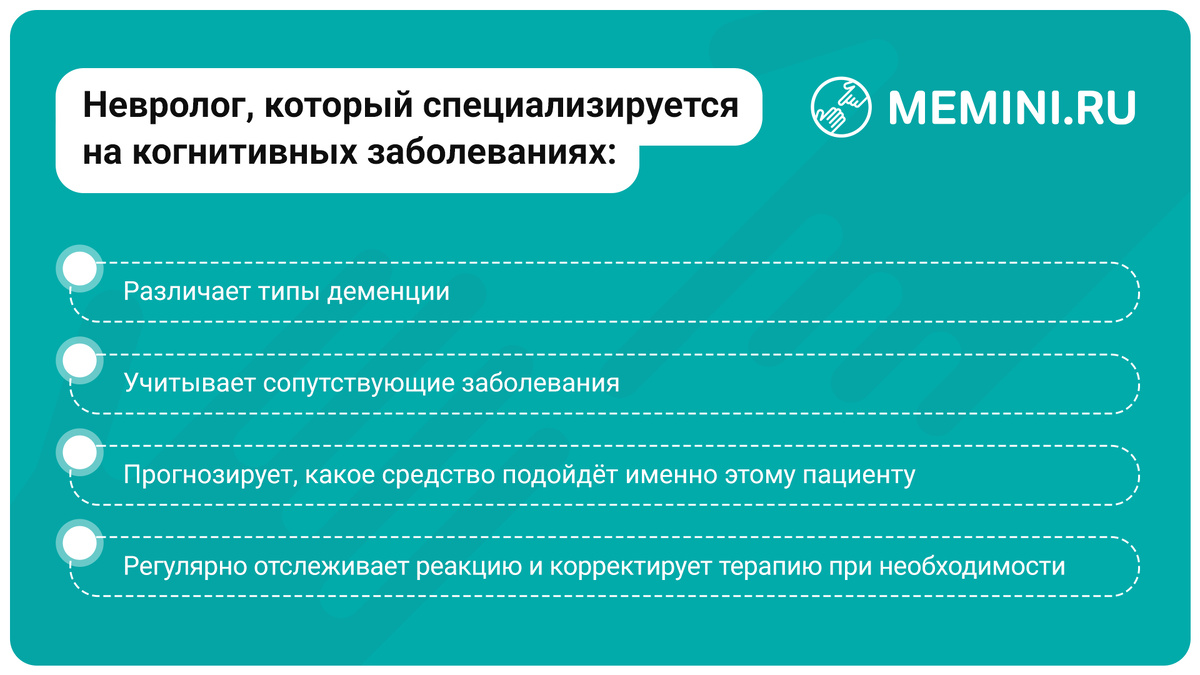 Невролог, который специализируется на когнитивных заболеваниях:

MEMINI.RU

Различает типы деменции

Учитывает сопутствующие заболевания

Прогнозирует, какое средство подойдёт именно этому пациенту

Регулярно отслеживает реакцию и корректирует терапию при необходимости